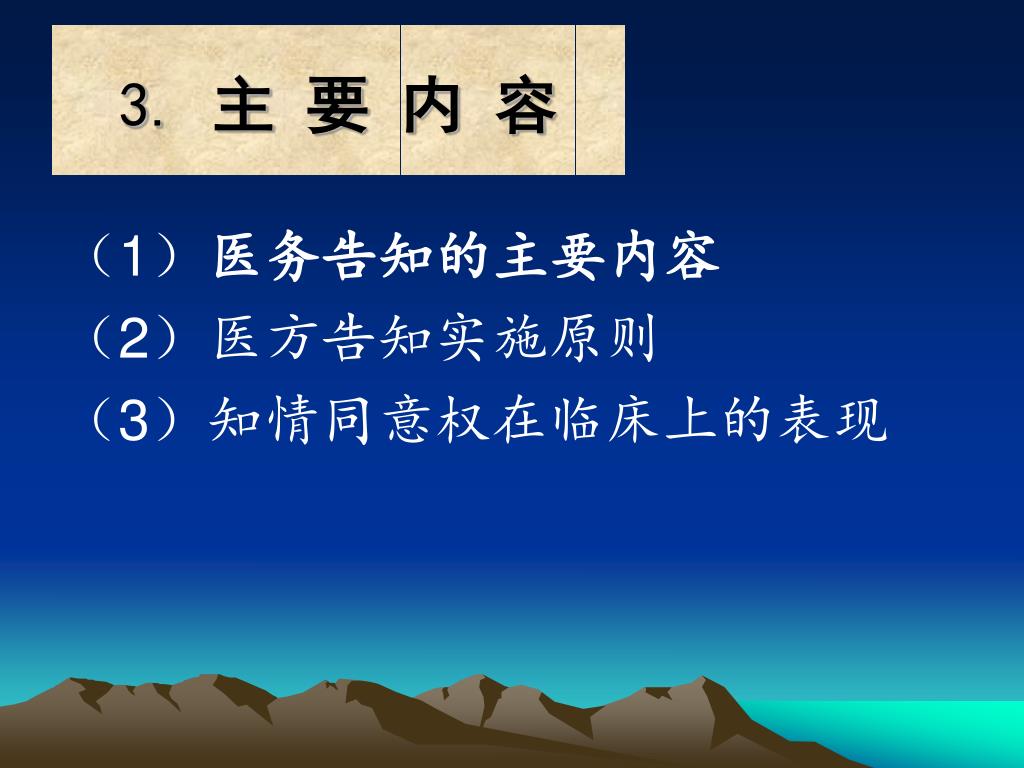 3. 主 要 内 容

（1）医务告知的主要内容

（2）医方告知实施原则

（3）知情同意权在临床上的表现